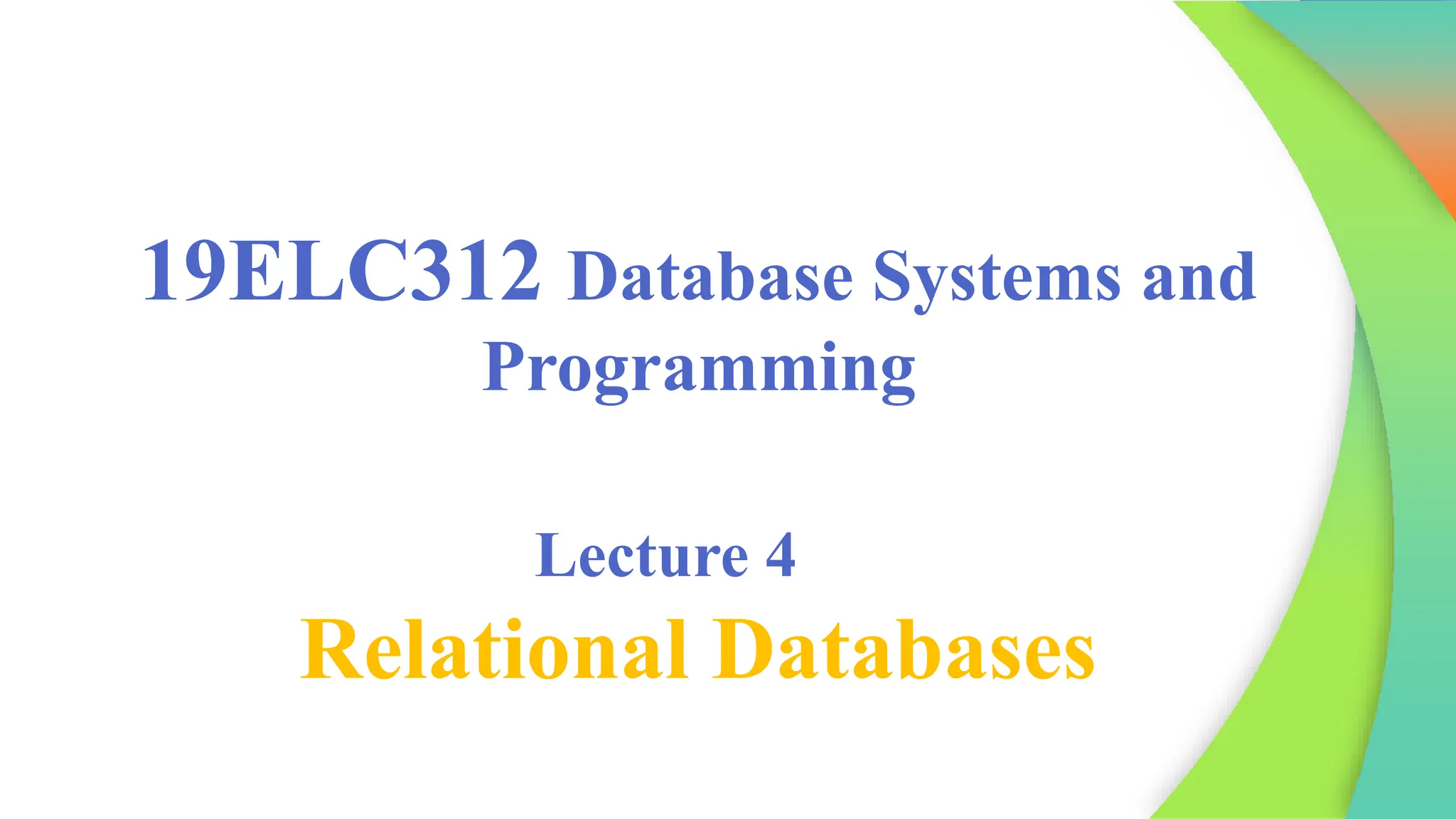 19ELC312 Database Systems and Programming

Lecture 4

Relational Databases